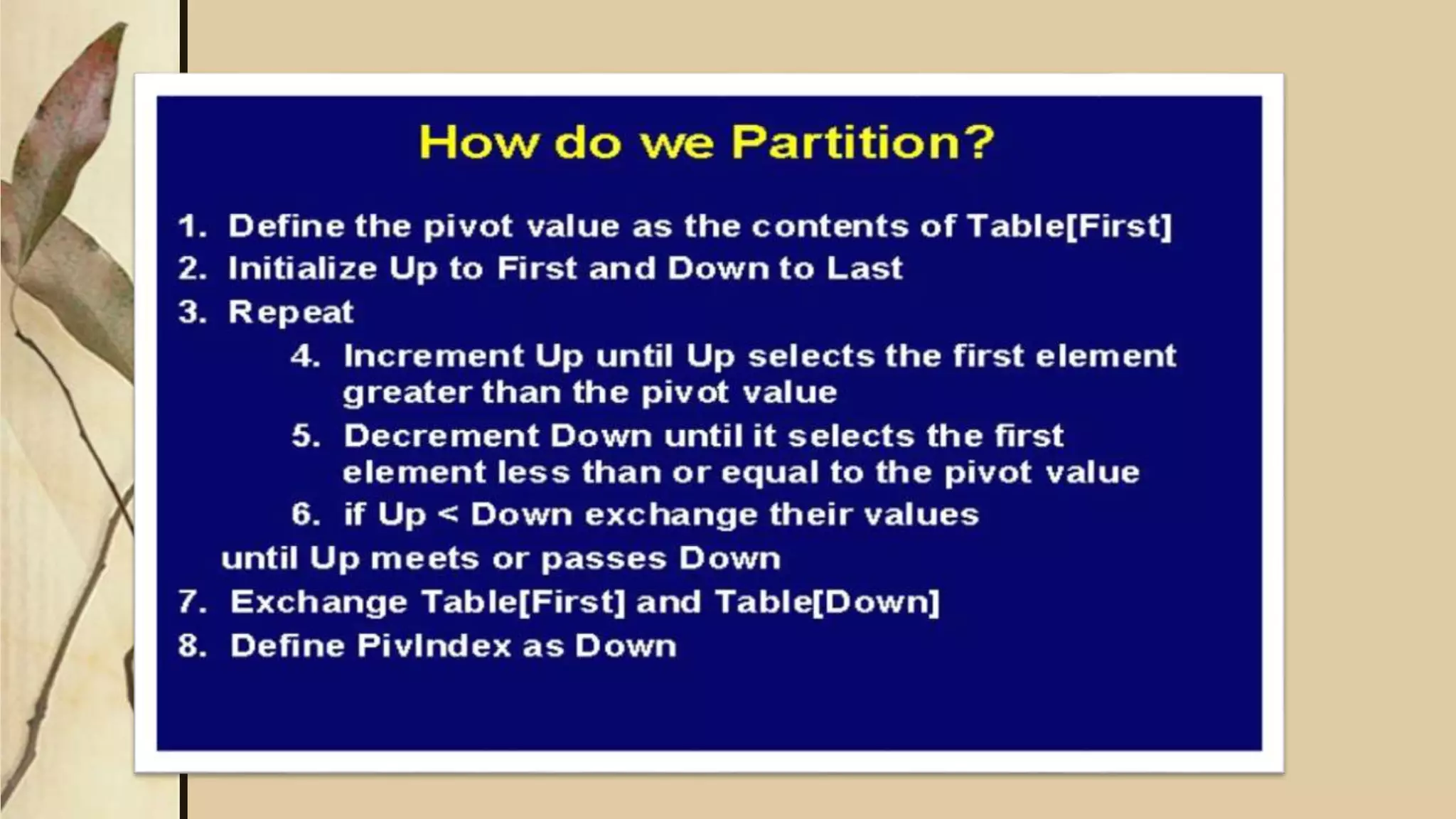 How do we Partition?

1. Define the pivot value as the contents of Table[First]
2. Initialize Up to First and Down to Last
3. Repeat
4. Increment Up until Up selects the first element greater than the pivot value
5. Decrement Down until it selects the first element less than or equal to the pivot value
6. if Up < Down exchange their values
until Up meets or passes Down
7. Exchange Table[First] and Table[Down]
8. Define PivIndex as Down